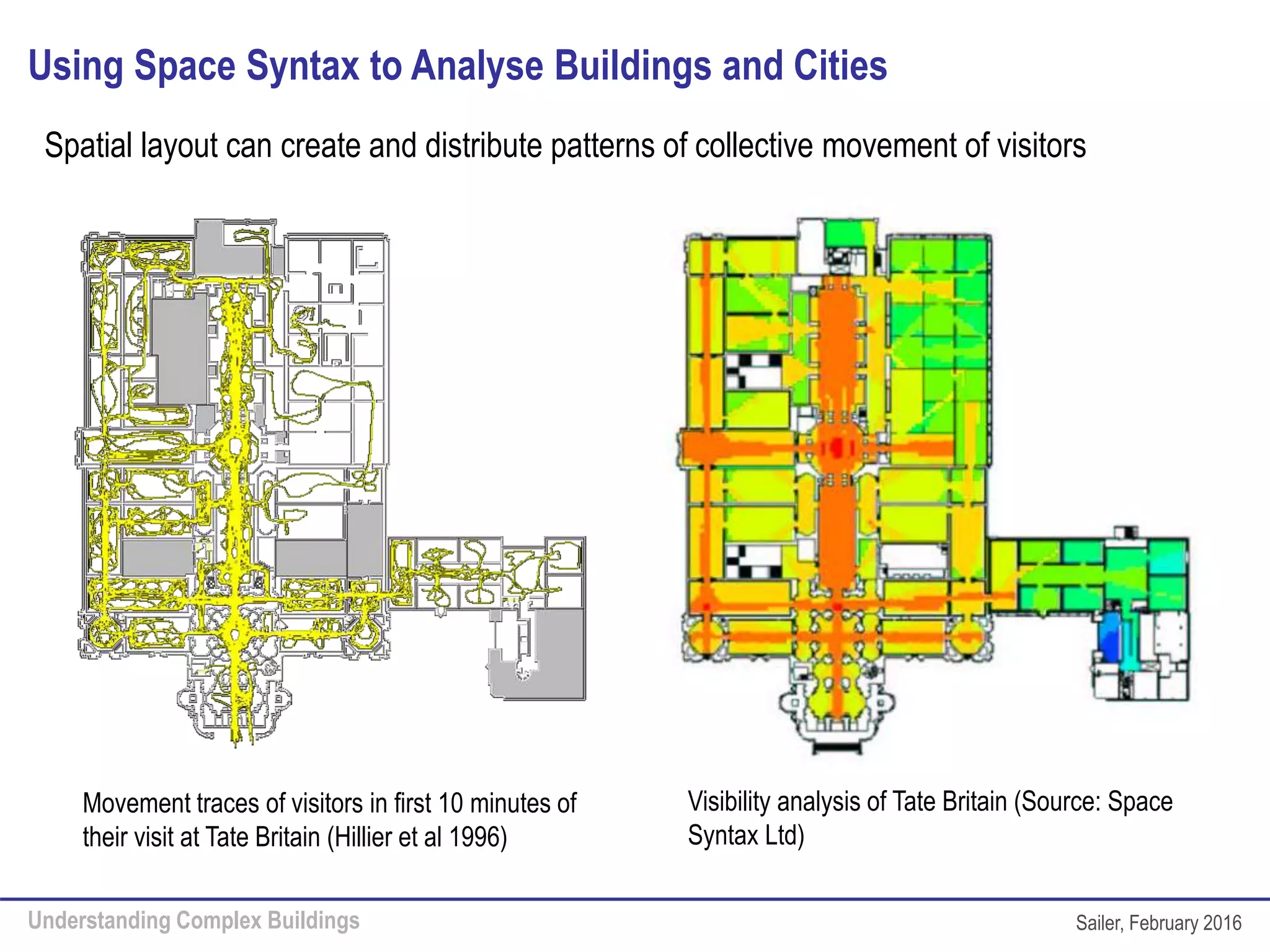 Using Space Syntax to Analyse Buildings and Cities

Spatial layout can create and distribute patterns of collective movement of visitors

Movement traces of visitors in first 10 minutes of their visit at Tate Britain (Hillier et al 1996)

Visibility analysis of Tate Britain (Source: Space Syntax Ltd)

Understanding Complex Buildings

Sailer, February 2016